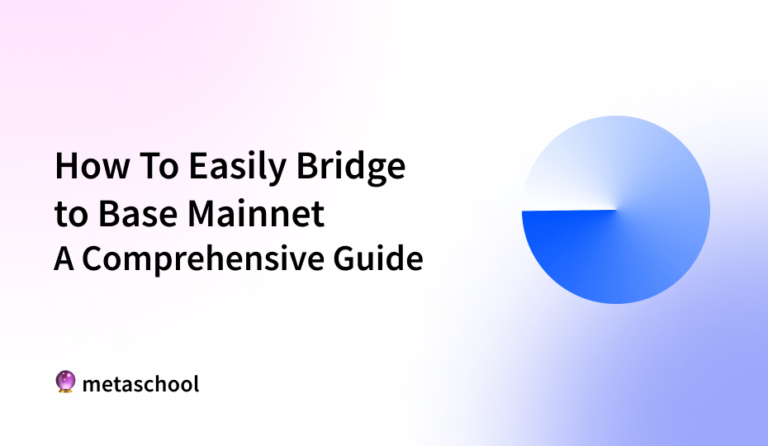 How To Easily Bridge to Base Mainnet
A Comprehensive Guide

metaschool